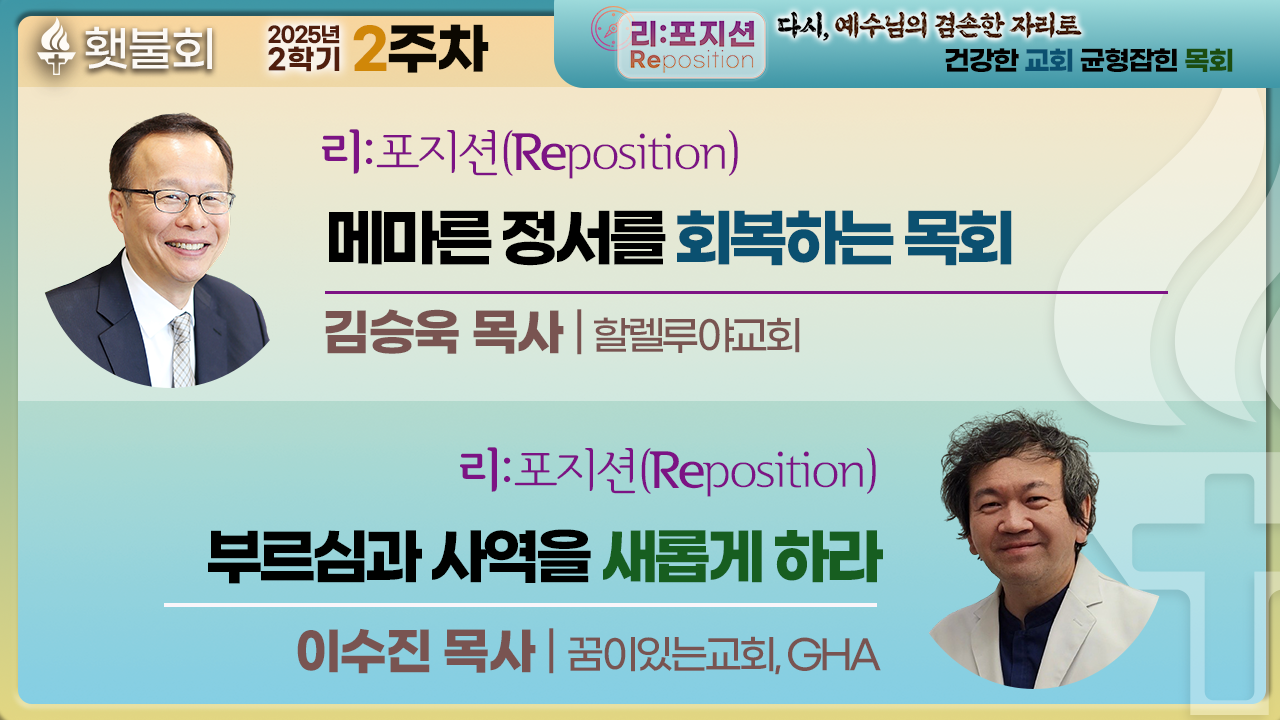 횃불회

2025년 2학기 2주차

리:포지션 Reposition

다시, 예수님의 겸손한 자리로
건강한 교회 균형잡힌 목회

리:포지션(Reposition)

메마른 정서를 회복하는 목회

김승욱 목사 | 할렐루야교회

리:포지션(Reposition)

부르심과 사역을 새롭게 하라

이수진 목사 | 꿈이있는교회, GHA